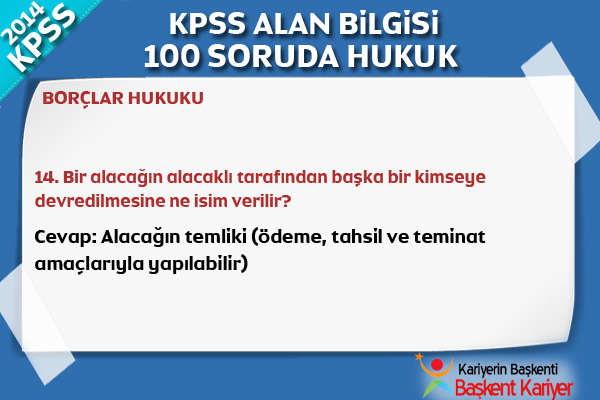 2014 KPSS

KPSS ALAN BİLGİSİ
100 SORUDA HUKUK

BORÇLAR HUKUKU

14. Bir alacağın alacaklı tarafından başka bir kimseye devredilmesine ne isim verilir?

Cevap: Alacağın temliki (ödeme, tahsil ve teminat amaçlarıyla yapılabilir)

Kariyerin Başkenti
Başkent Kariyer